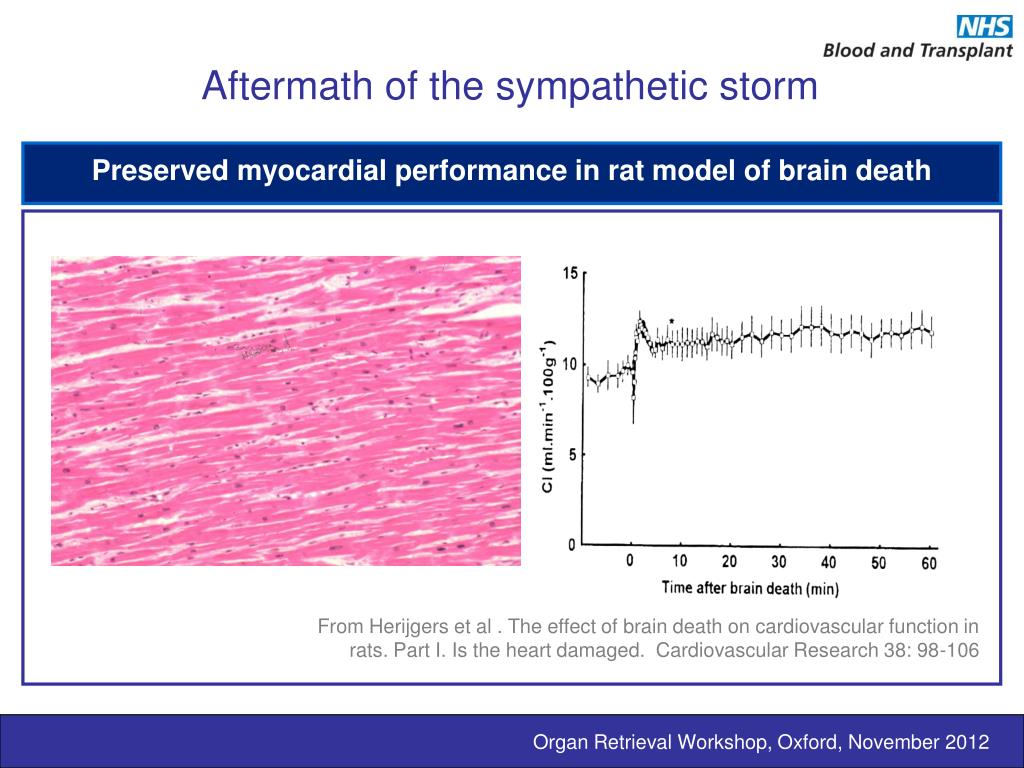 NHS
Blood and Transplant

Aftermath of the sympathetic storm

Preserved myocardial performance in rat model of brain death

15
10
5
0
CI (ml.min$^{-1}$.100g$^{-1}$)
*
0 10 20 30 40 50 60
Time after brain death (min)

From Herijgers et al . The effect of brain death on cardiovascular function in rats. Part I. Is the heart damaged. Cardiovascular Research 38: 98-106

Organ Retrieval Workshop, Oxford, November 2012